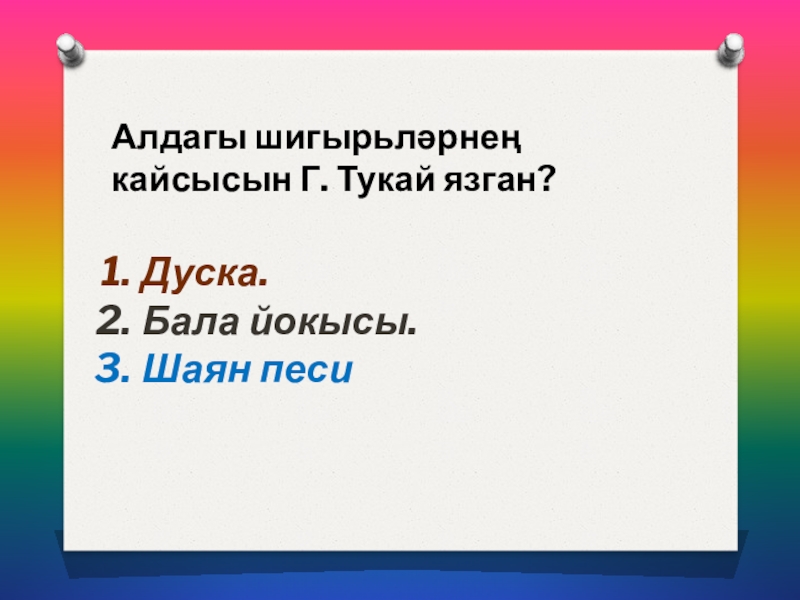 Алдагы шигырьләрнең кайсысын Г. Тукай язган?

1. Дуска.
2. Бала йокысы.
3. Шаян песи